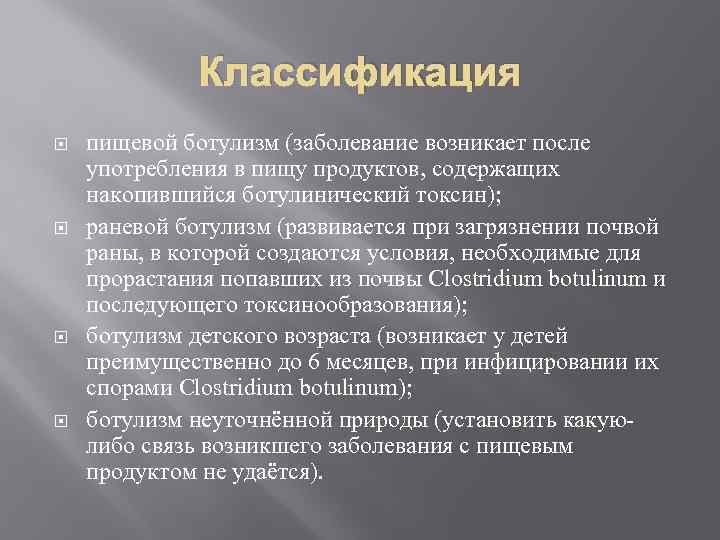 Классификация

пищевой ботулизм (заболевание возникает после употребления в пищу продуктов, содержащих накопившийся ботулинический токсин);

раневой ботулизм (развивается при загрязнении почвой раны, в которой создаются условия, необходимые для прорастания попавших из почвы Clostridium botulinum и последующего токсинообразования);

ботулизм детского возраста (возникает у детей преимущественно до 6 месяцев, при инфицировании их спорами Clostridium botulinum);

ботулизм неуточнённой природы (установить какую-либо связь возникшего заболевания с пищевым продуктом не удаётся).